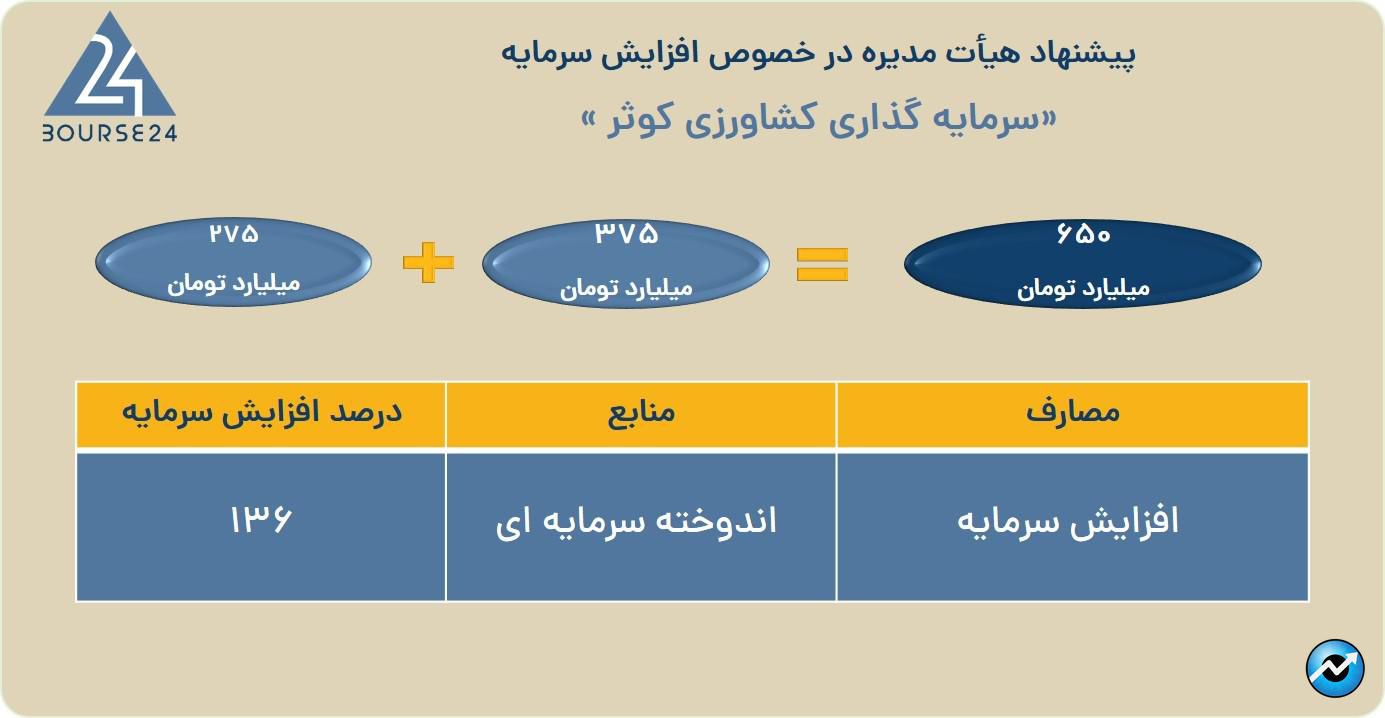 24
BOURSE24

پیشنهاد هیأت مدیره در خصوص افزایش سرمایه
«سرمایه گذاری کشاورزی کوثر »

۶۵۰
میلیارد تومان

=

۳۷۵
میلیارد تومان

+

۲۷۵
میلیارد تومان

| مصارف | منابع | درصد افزایش سرمایه |
|---|---|---|
| افزایش سرمایه | اندوخته سرمایه ای | ۱۳۶ |